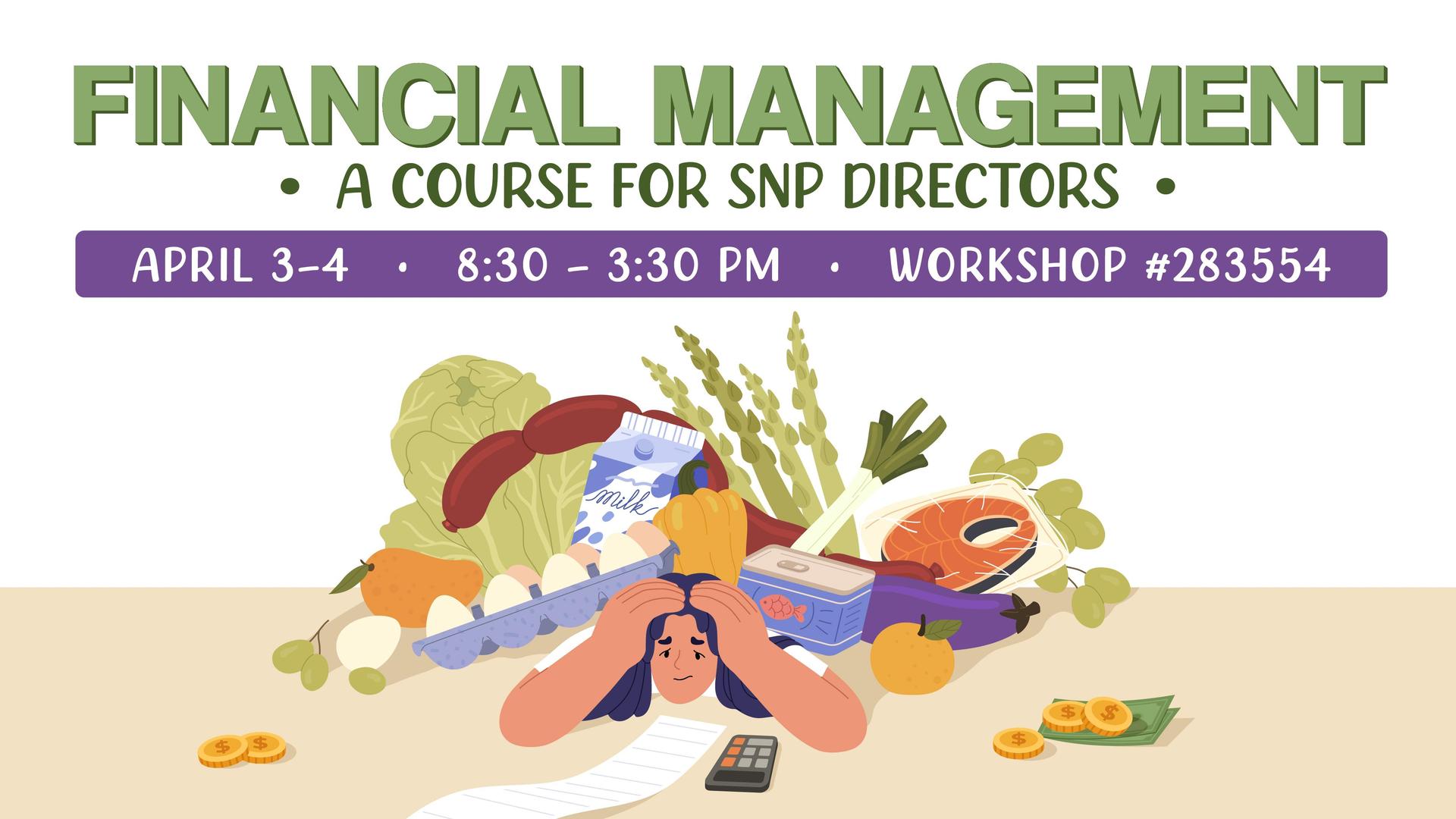 FINANCIAL MANAGEMENT

• A COURSE FOR SNP DIRECTORS •

APRIL 3-4 • 8:30 - 3:30 PM • WORKSHOP #283554

milk

$ $ $ $ $